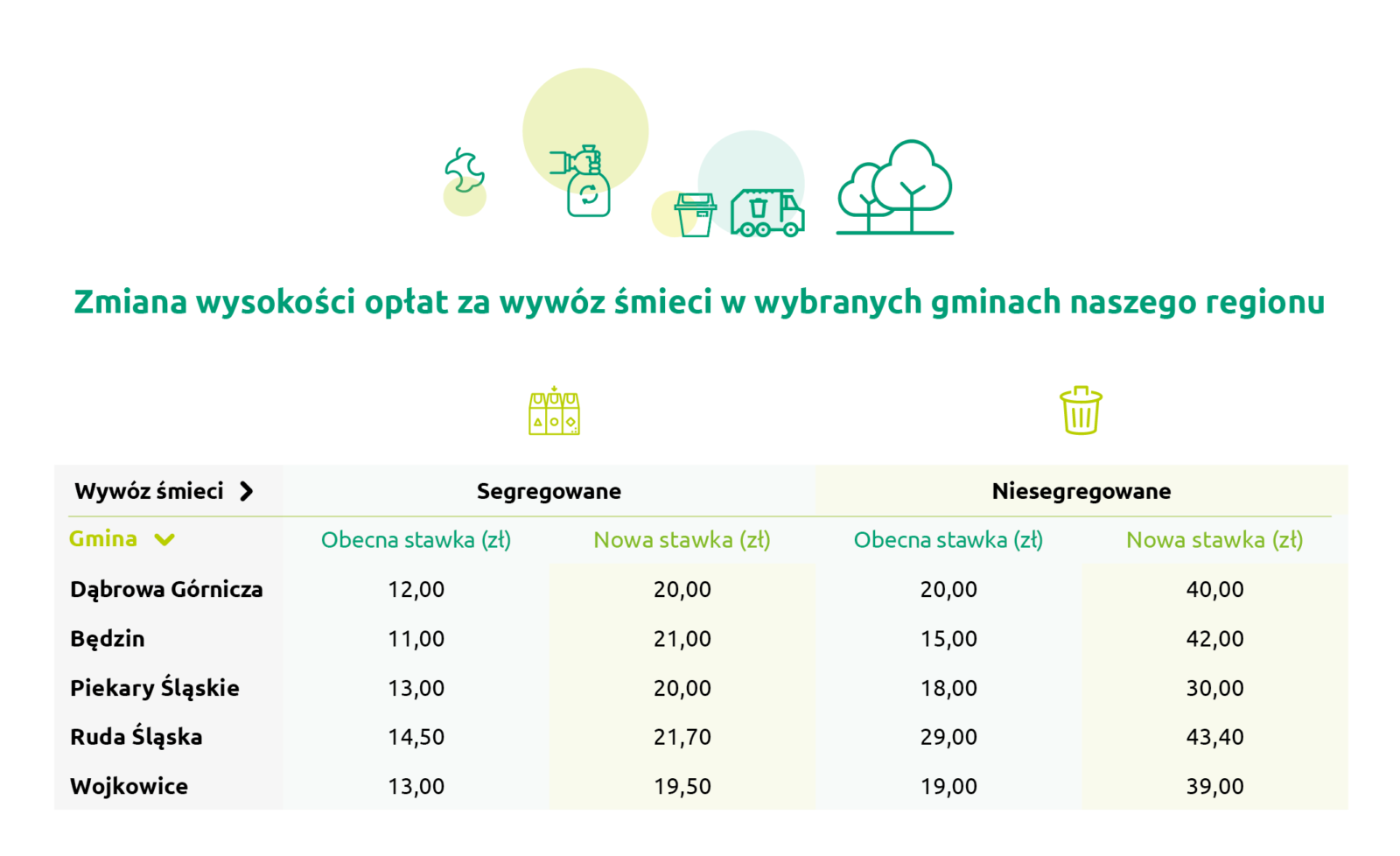 Zmiana wysokości opłat za wywóz śmieci w wybranych gminach naszego regionu

| Wywóz śmieci | Segregowane | | Niesegregowane | |
|---|---|---|---|---|
| Gmina | Obecna stawka (zł) | Nowa stawka (zł) | Obecna stawka (zł) | Nowa stawka (zł) |
| Dąbrowa Górnicza | 12,00 | 20,00 | 20,00 | 40,00 |
| Będzin | 11,00 | 21,00 | 15,00 | 42,00 |
| Piekary Śląskie | 13,00 | 20,00 | 18,00 | 30,00 |
| Ruda Śląska | 14,50 | 21,70 | 29,00 | 43,40 |
| Wojkowice | 13,00 | 19,50 | 19,00 | 39,00 |